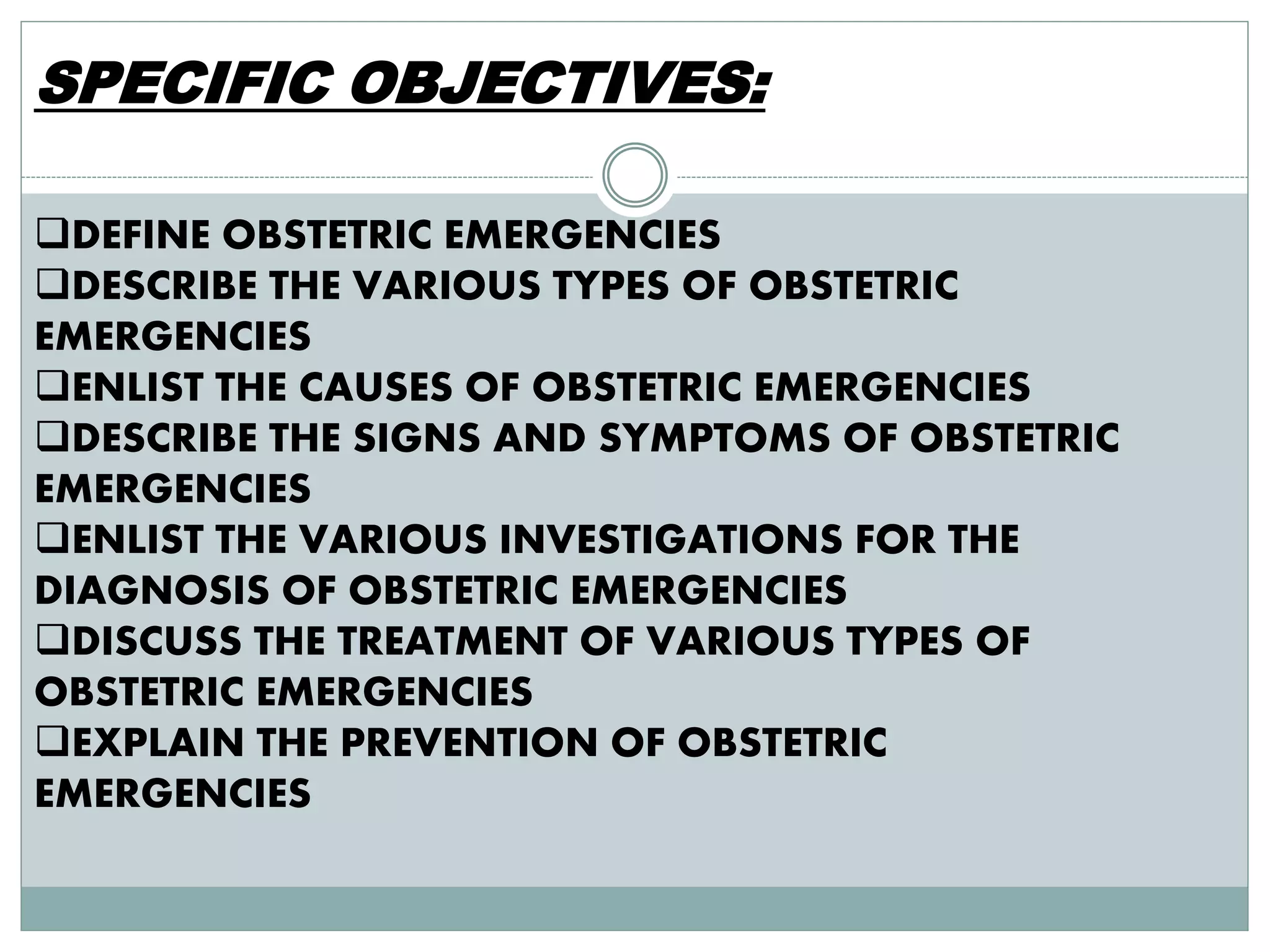 SPECIFIC OBJECTIVES:

❑DEFINE OBSTETRIC EMERGENCIES
❑DESCRIBE THE VARIOUS TYPES OF OBSTETRIC EMERGENCIES
❑ENLIST THE CAUSES OF OBSTETRIC EMERGENCIES
❑DESCRIBE THE SIGNS AND SYMPTOMS OF OBSTETRIC EMERGENCIES
❑ENLIST THE VARIOUS INVESTIGATIONS FOR THE DIAGNOSIS OF OBSTETRIC EMERGENCIES
❑DISCUSS THE TREATMENT OF VARIOUS TYPES OF OBSTETRIC EMERGENCIES
❑EXPLAIN THE PREVENTION OF OBSTETRIC EMERGENCIES